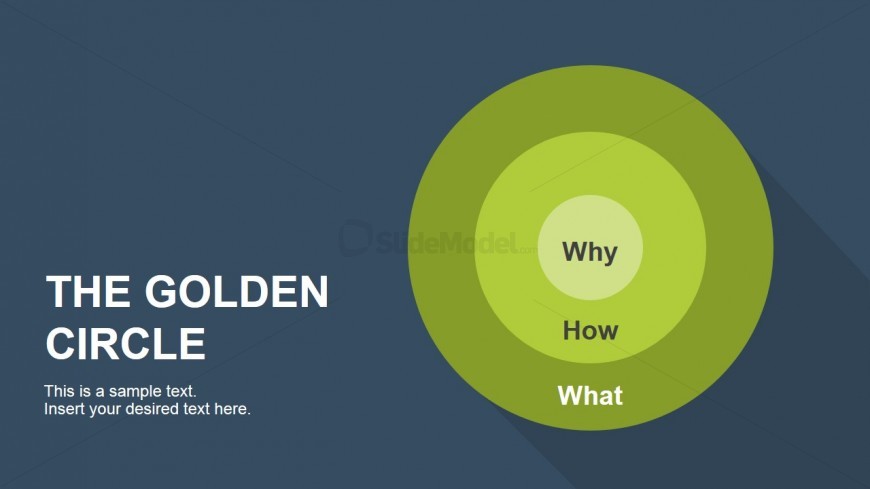 THE GOLDEN CIRCLE

This is a sample text.
Insert your desired text here.

SlideModel.com

Why

How

What